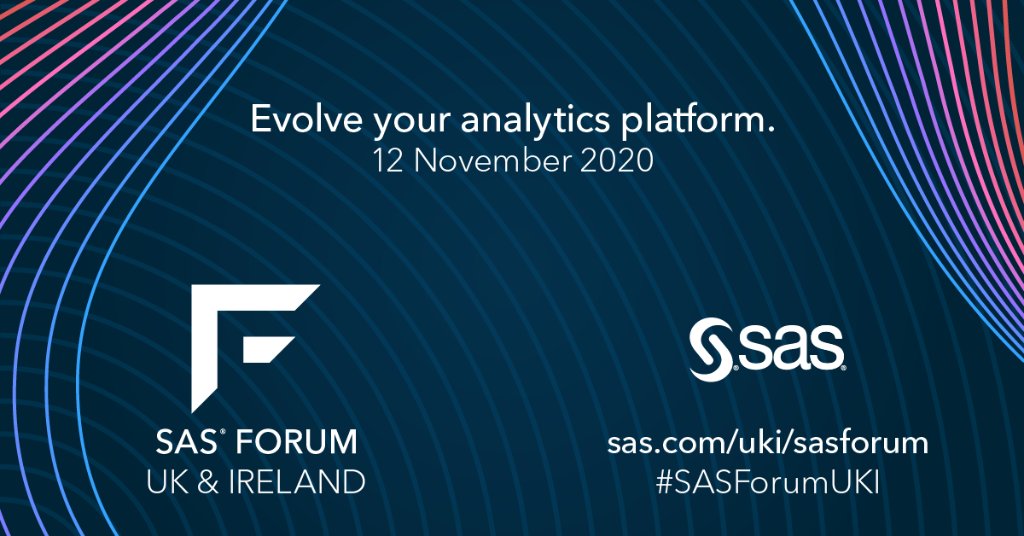 Evolve your analytics platform.
12 November 2020

SAS® FORUM
UK & IRELAND

sas

sas.com/uki/sasforum
#SASForumUKI